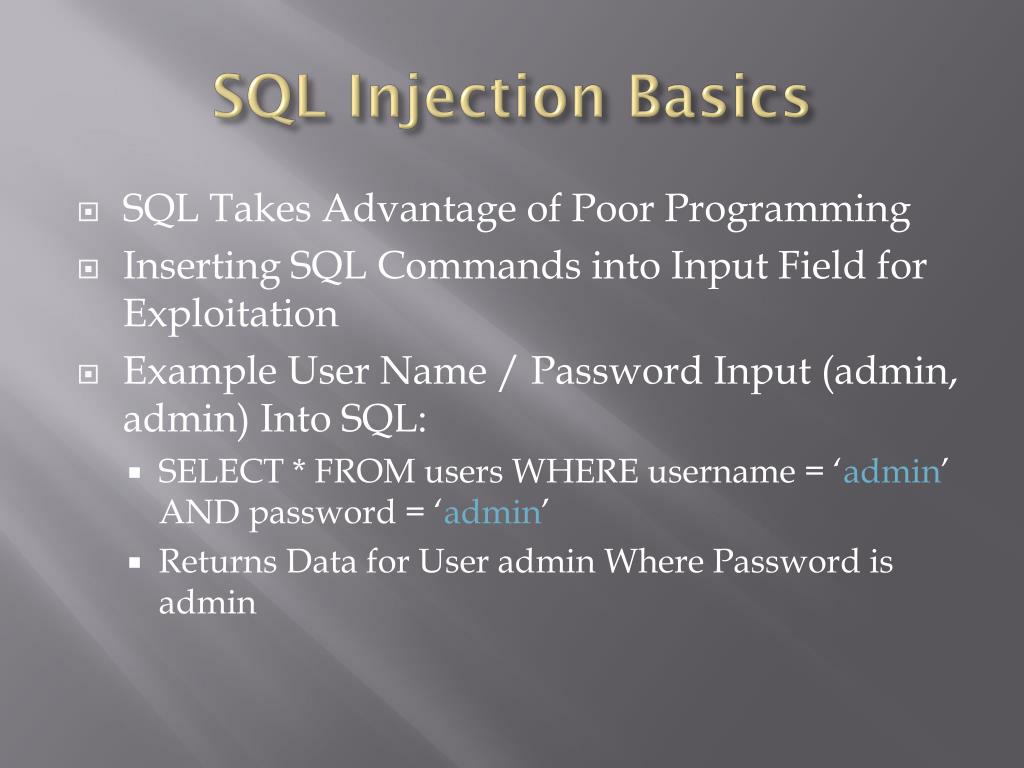 SQL Injection Basics

SQL Takes Advantage of Poor Programming

Inserting SQL Commands into Input Field for Exploitation

Example User Name / Password Input (admin, admin) Into SQL:

SELECT * FROM users WHERE username = ‘admin’ AND password = ‘admin’

Returns Data for User admin Where Password is admin